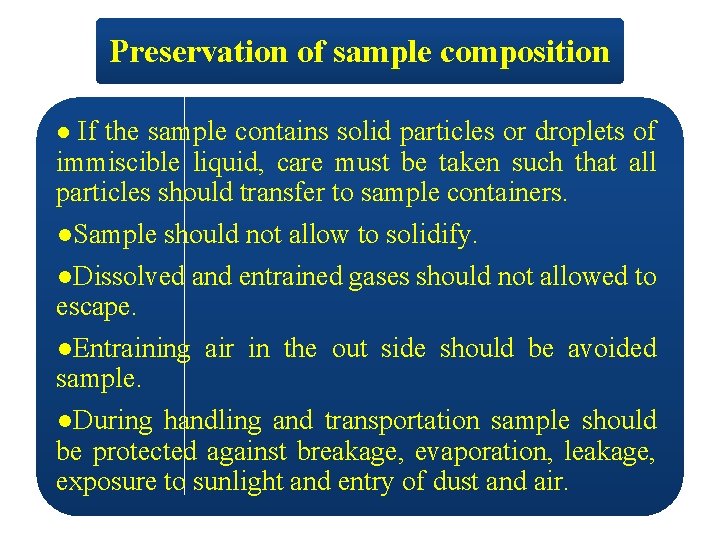 Preservation of sample composition

● If the sample contains solid particles or droplets of immiscible liquid, care must be taken such that all particles should transfer to sample containers.

●Sample should not allow to solidify.

●Dissolved and entrained gases should not allowed to escape.

●Entraining air in the out side should be avoided sample.

●During handling and transportation sample should be protected against breakage, evaporation, leakage, exposure to sunlight and entry of dust and air.